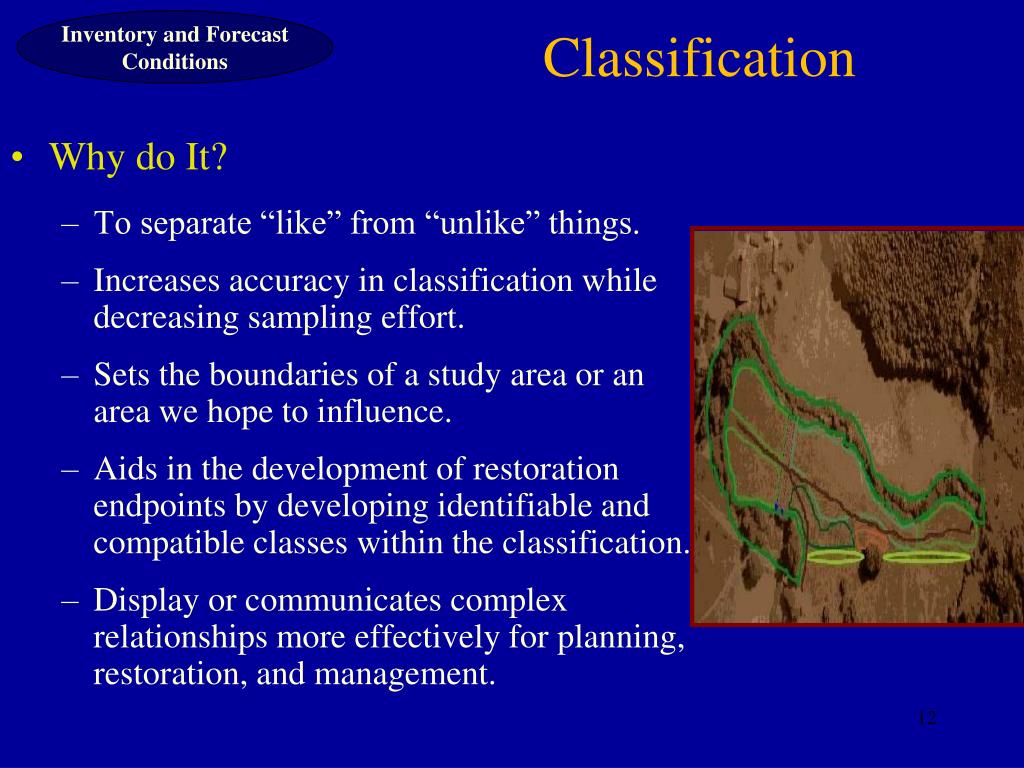 Inventory and Forecast Conditions

Classification

• Why do It?

– To separate “like” from “unlike” things.

– Increases accuracy in classification while decreasing sampling effort.

– Sets the boundaries of a study area or an area we hope to influence.

– Aids in the development of restoration endpoints by developing identifiable and compatible classes within the classification.

– Display or communicates complex relationships more effectively for planning, restoration, and management.

12